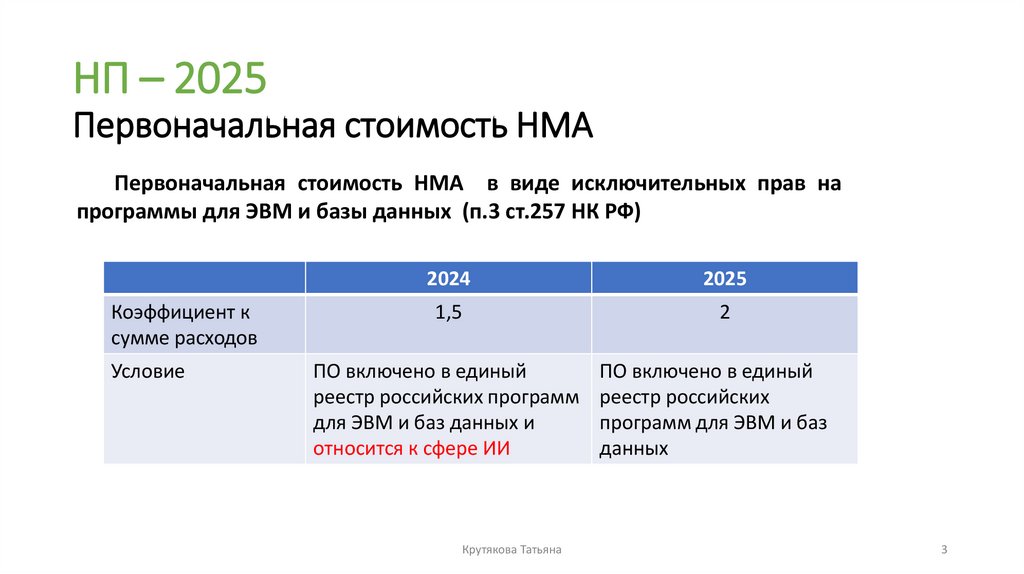 НП – 2025
Первоначальная стоимость НМА

Первоначальная стоимость НМА в виде исключительных прав на программы для ЭВМ и базы данных (п.3 ст.257 НК РФ)

| | 2024 | 2025 |
|---|---|---|
| Коэффициент к сумме расходов | 1,5 | 2 |
| Условие | ПО включено в единый реестр российских программ для ЭВМ и баз данных и относится к сфере ИИ | ПО включено в единый реестр российских программ для ЭВМ и баз данных |

Крутякова Татьяна

3